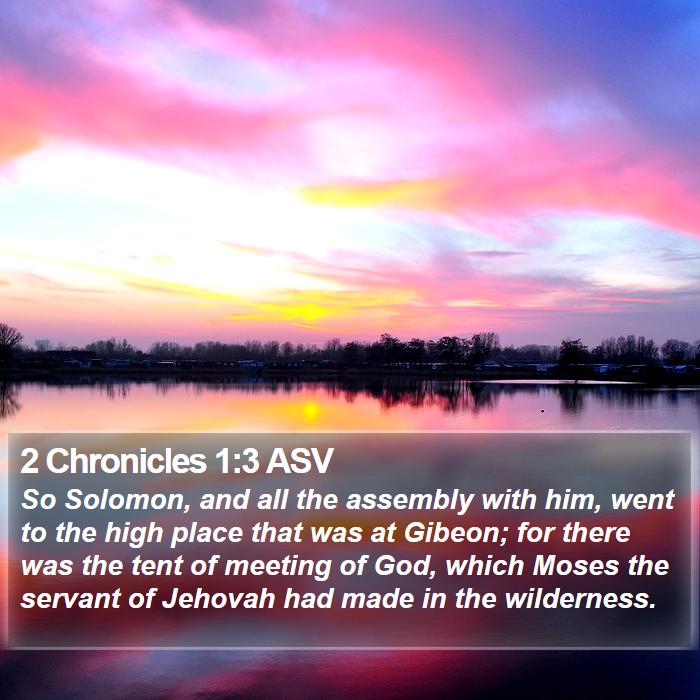 2 Chronicles 1:3 ASV

So Solomon, and all the assembly with him, went to the high place that was at Gibeon; for there was the tent of meeting of God, which Moses the servant of Jehovah had made in the wilderness.